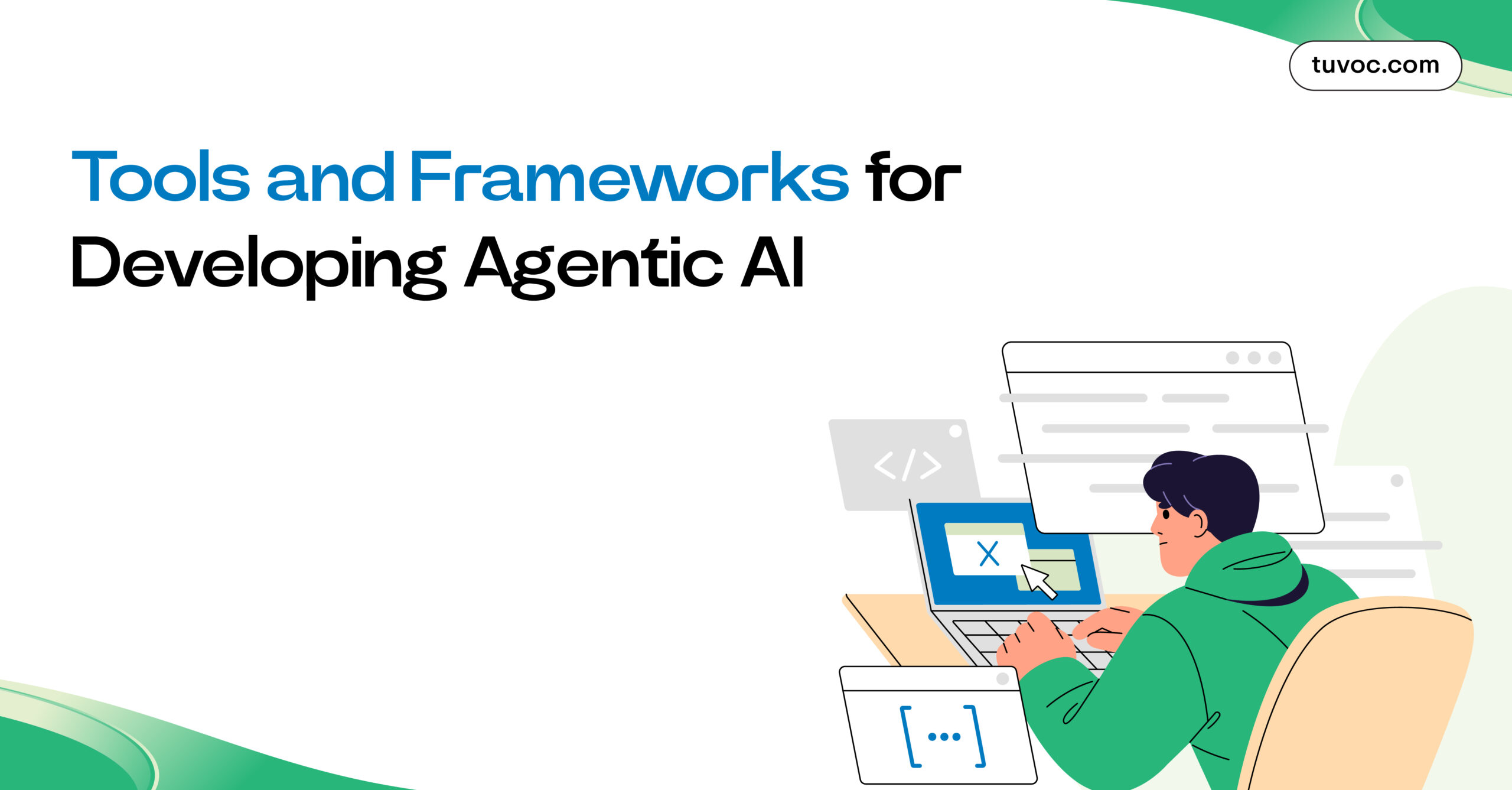 tuvoc.com

Tools and Frameworks for Developing Agentic AI

</>

X

[...]